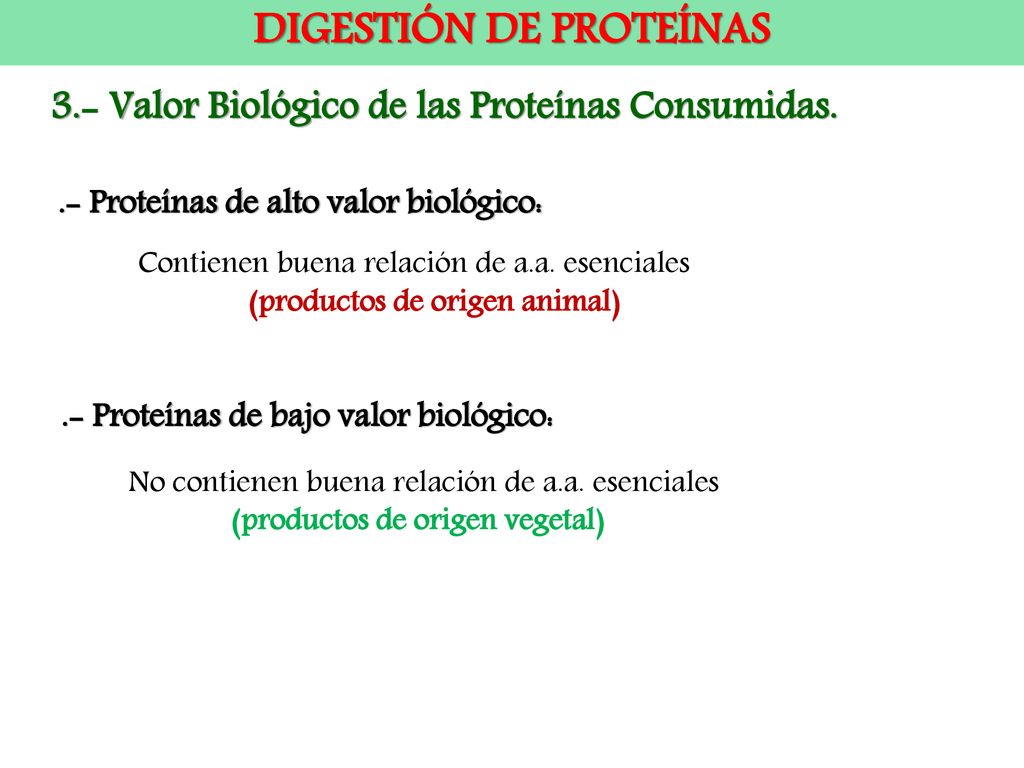 DIGESTIÓN DE PROTEÍNAS

3.- Valor Biológico de las Proteínas Consumidas.

.- Proteínas de alto valor biológico:

Contienen buena relación de a.a. esenciales
(productos de origen animal)

.- Proteínas de bajo valor biológico:

No contienen buena relación de a.a. esenciales
(productos de origen vegetal)